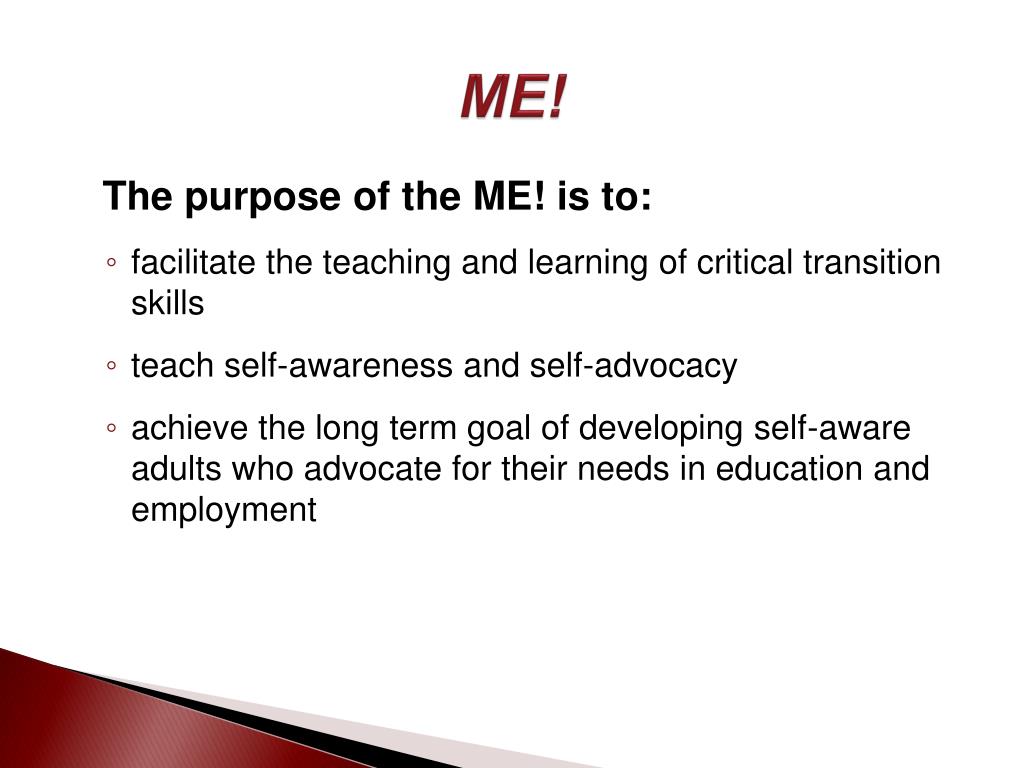 ME!

The purpose of the ME! is to:

◦ facilitate the teaching and learning of critical transition skills

◦ teach self-awareness and self-advocacy

◦ achieve the long term goal of developing self-aware adults who advocate for their needs in education and employment